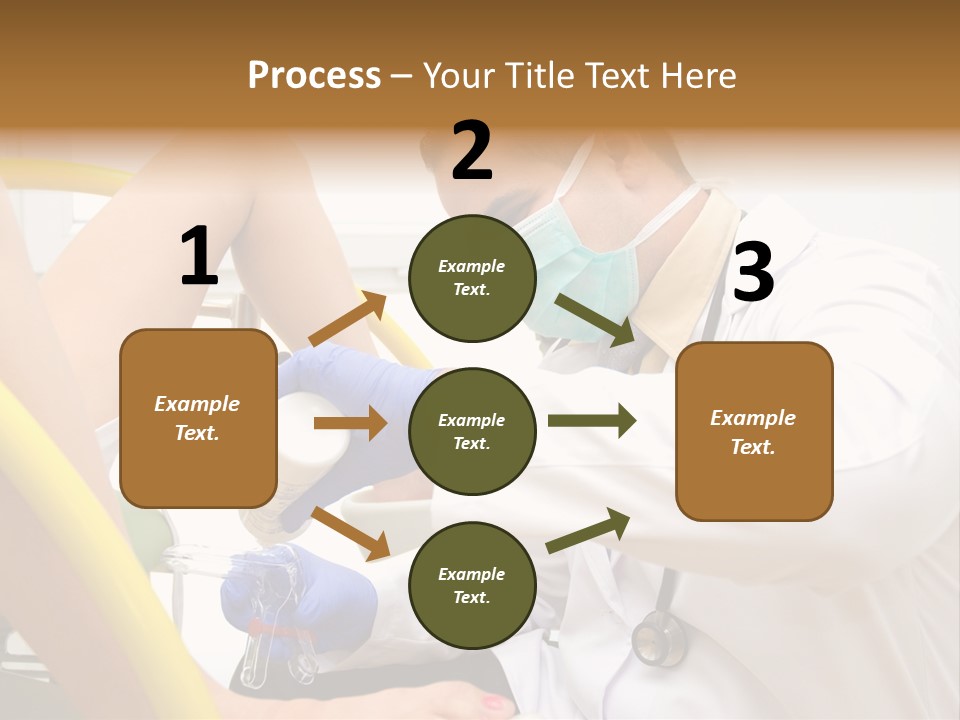 Process – Your Title Text Here

1

Example Text.

2

Example Text.

Example Text.

Example Text.

3

Example Text.